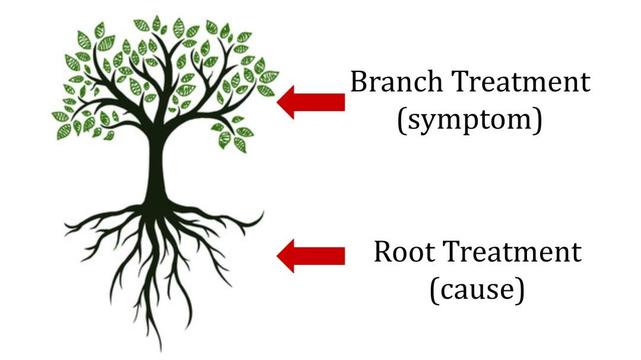 Branch Treatment
(symptom)

Root Treatment
(cause)